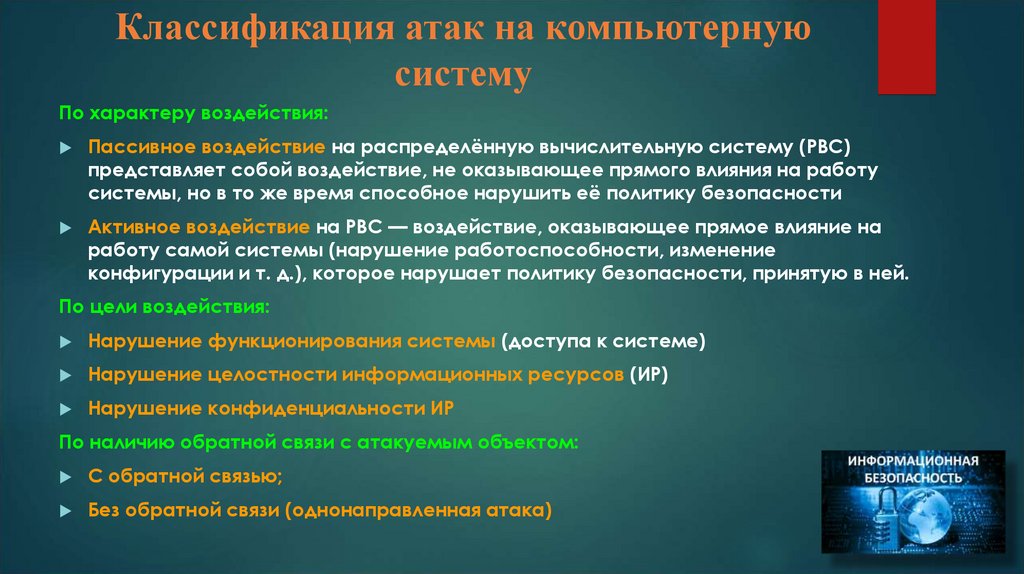 Классификация атак на компьютерную систему

По характеру воздействия:

Пассивное воздействие на распределённую вычислительную систему (РВС) представляет собой воздействие, не оказывающее прямого влияния на работу системы, но в то же время способное нарушить её политику безопасности

Активное воздействие на РВС — воздействие, оказывающее прямое влияние на работу самой системы (нарушение работоспособности, изменение конфигурации и т. д.), которое нарушает политику безопасности, принятую в ней.

По цели воздействия:

Нарушение функционирования системы (доступа к системе)

Нарушение целостности информационных ресурсов (ИР)

Нарушение конфиденциальности ИР

По наличию обратной связи с атакуемым объектом:

С обратной связью;

Без обратной связи (однонаправленная атака)

ИНФОРМАЦИОННАЯ БЕЗОПАСНОСТЬ